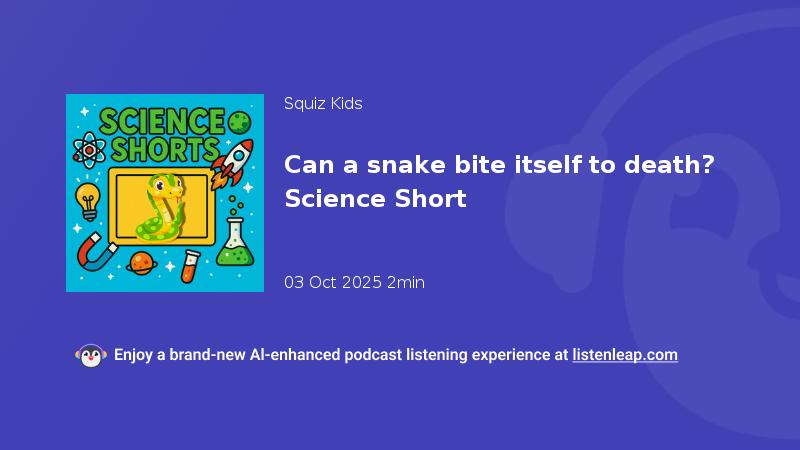 SCIENCE SHORTS

Squiz Kids

Can a snake bite itself to death? Science Short

03 Oct 2025 2min

Enjoy a brand-new AI-enhanced podcast listening experience at listenleap.com